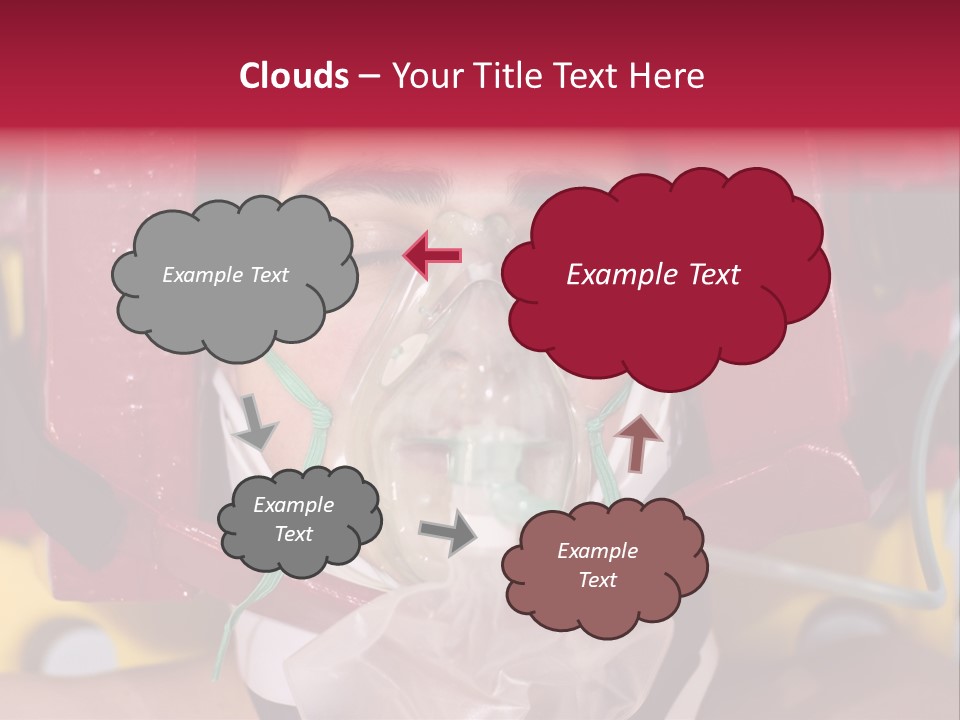 Clouds – Your Title Text Here

Example Text

Example Text

Example Text

Example Text